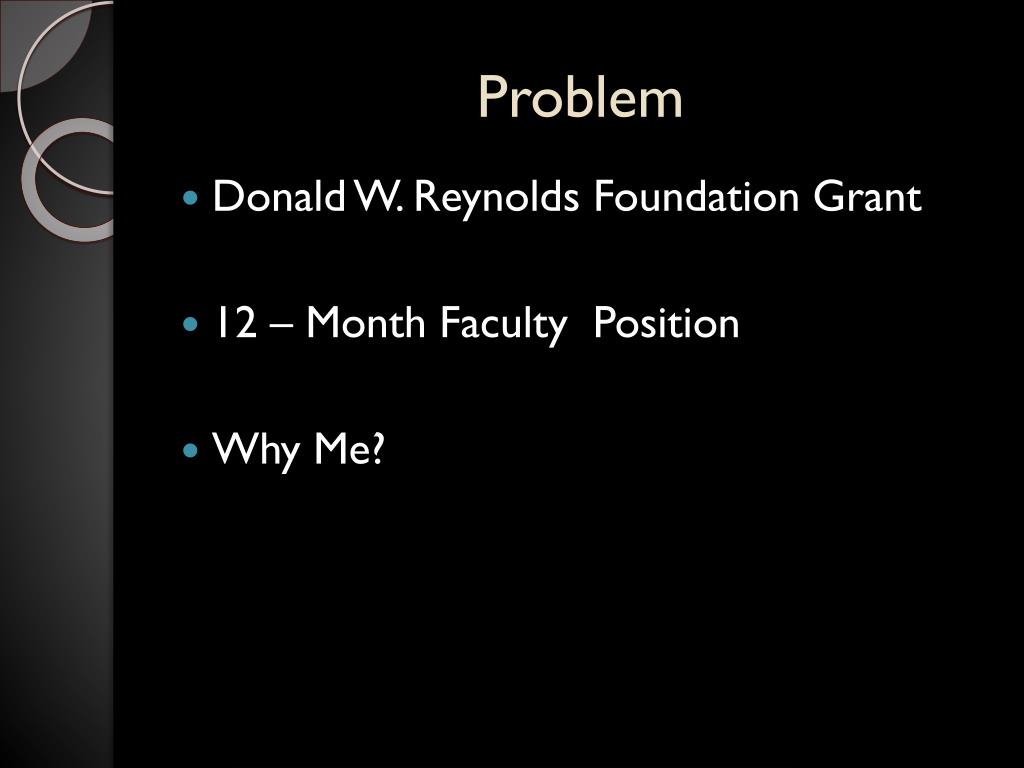 Problem

- Donald W. Reynolds Foundation Grant

- 12 – Month Faculty Position

- Why Me?